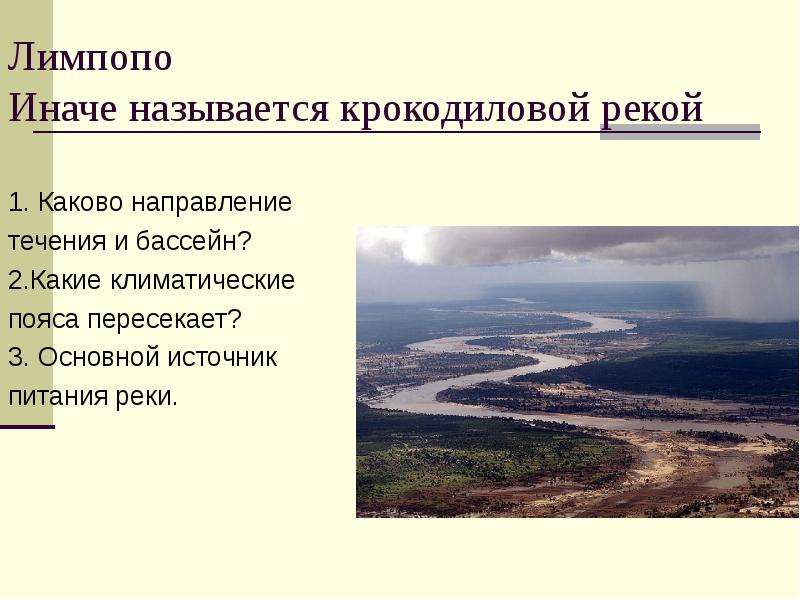 Лимпопо
Иначе называется крокодиловой рекой

1. Каково направление течения и бассейн?
2.Какие климатические пояса пересекает?
3. Основной источник питания реки.